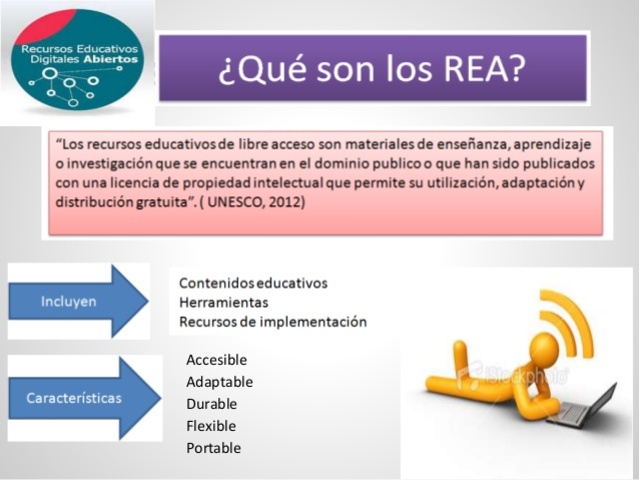 Recursos Educativos Digitales Abiertos

¿Qué son los REA?

"Los recursos educativos de libre acceso son materiales de enseñanza, aprendizaje o investigación que se encuentran en el dominio publico o que han sido publicados con una licencia de propiedad intelectual que permite su utilización, adaptación y distribución gratuita". ( UNESCO, 2012)

Incluyen

Contenidos educativos
Herramientas
Recursos de implementación

Características

Accesible
Adaptable
Durable
Flexible
Portable

iStockphoto